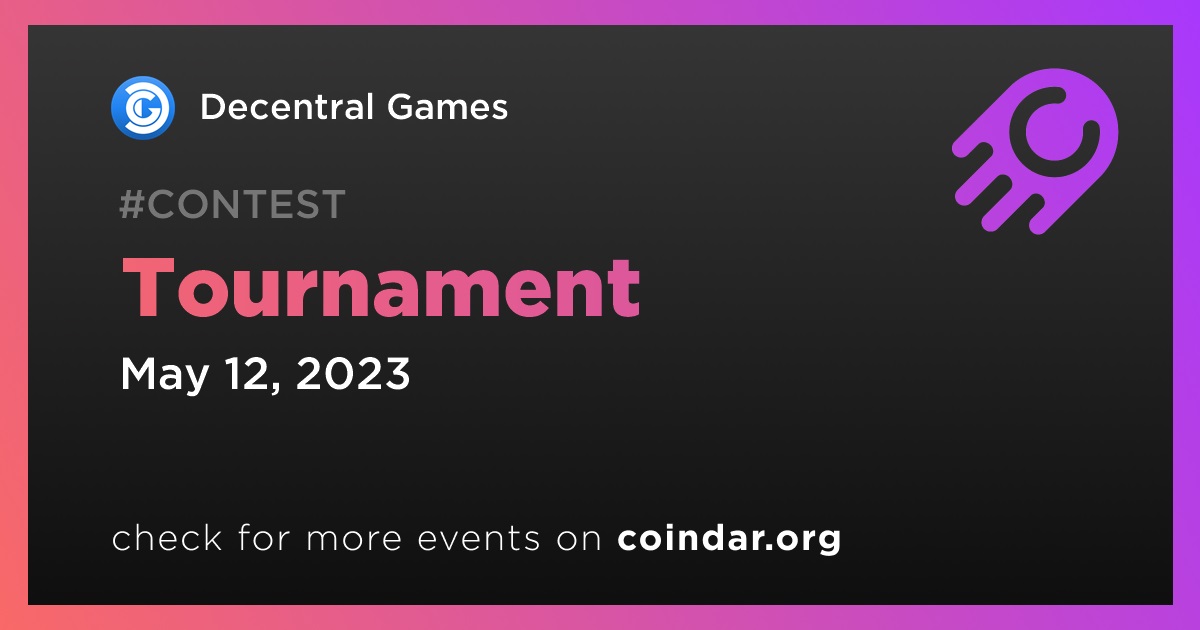 Decentral Games

#CONTEST

Tournament

May 12, 2023

check for more events on coindar.org